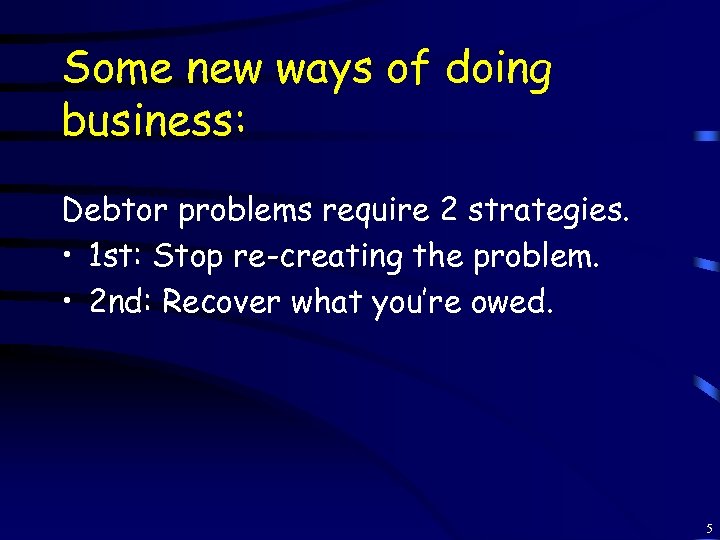 Some new ways of doing business:

Debtor problems require 2 strategies.

• 1st: Stop re-creating the problem.
• 2nd: Recover what you're owed.

5